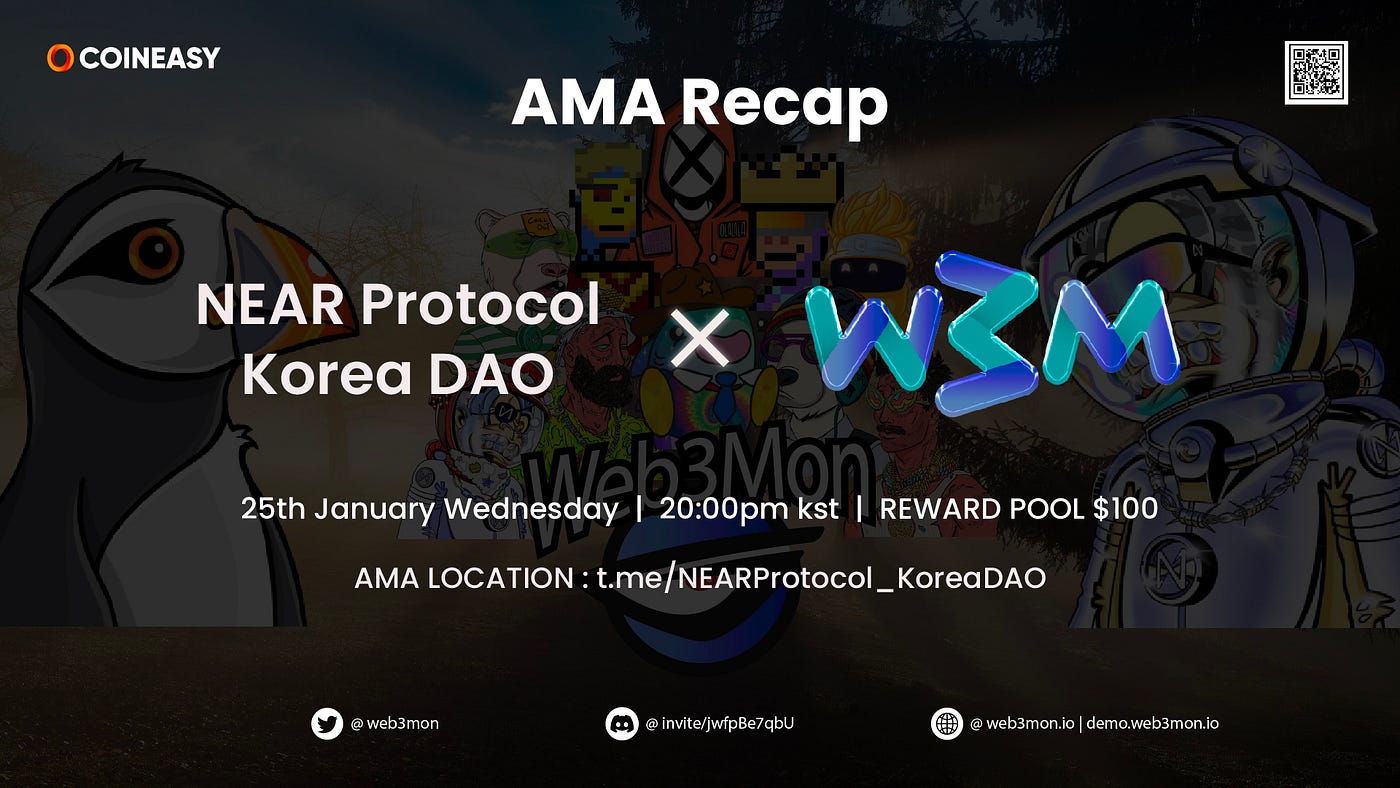 COINEASY

AMA Recap

NEAR Protocol Korea DAO × W3M

Web3Mon

25th January Wednesday | 20:00pm kst | REWARD POOL $100

AMA LOCATION : t.me/NEARProtocol_KoreaDAO

@ web3mon

@ invite/jwfpBe7qbU

@ web3mon.io | demo.web3mon.io